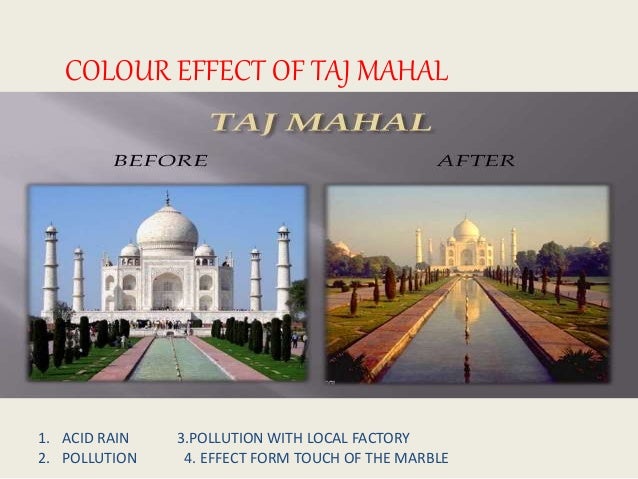 COLOUR EFFECT OF TAJ MAHAL

TAJ MAHAL

BEFORE

AFTER

1. ACID RAIN
2. POLLUTION

3.POLLUTION WITH LOCAL FACTORY
4. EFFECT FORM TOUCH OF THE MARBLE